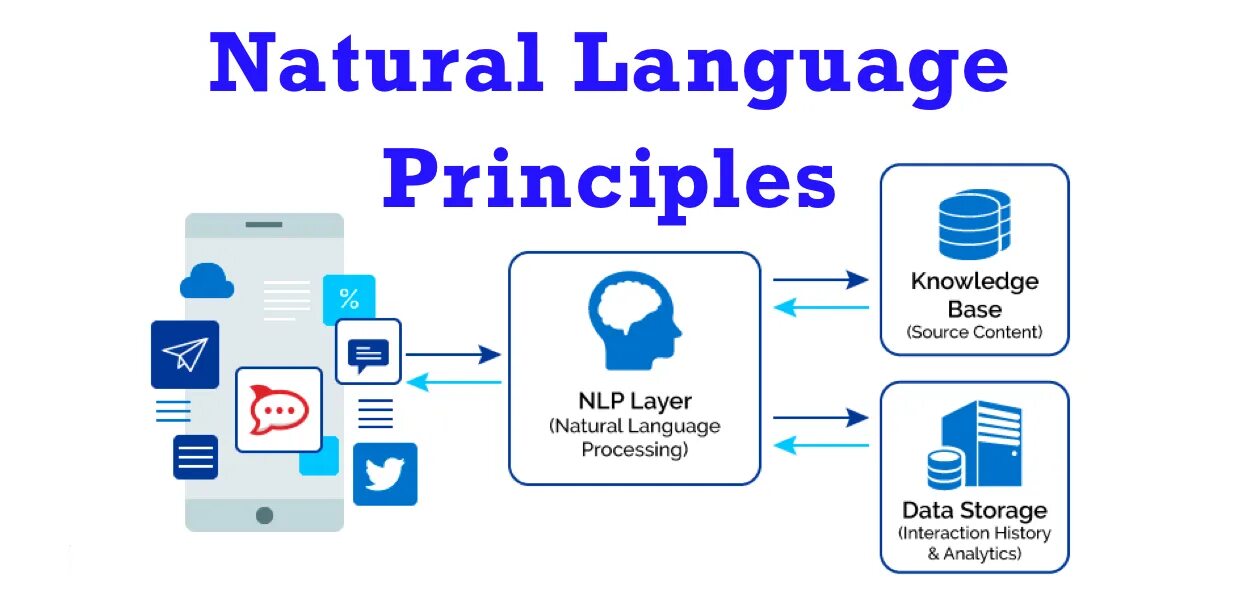 Natural Language Principles

%

NLP Layer
(Natural Language Processing)

Knowledge Base
(Source Content)

Data Storage
(Interaction History & Analytics)